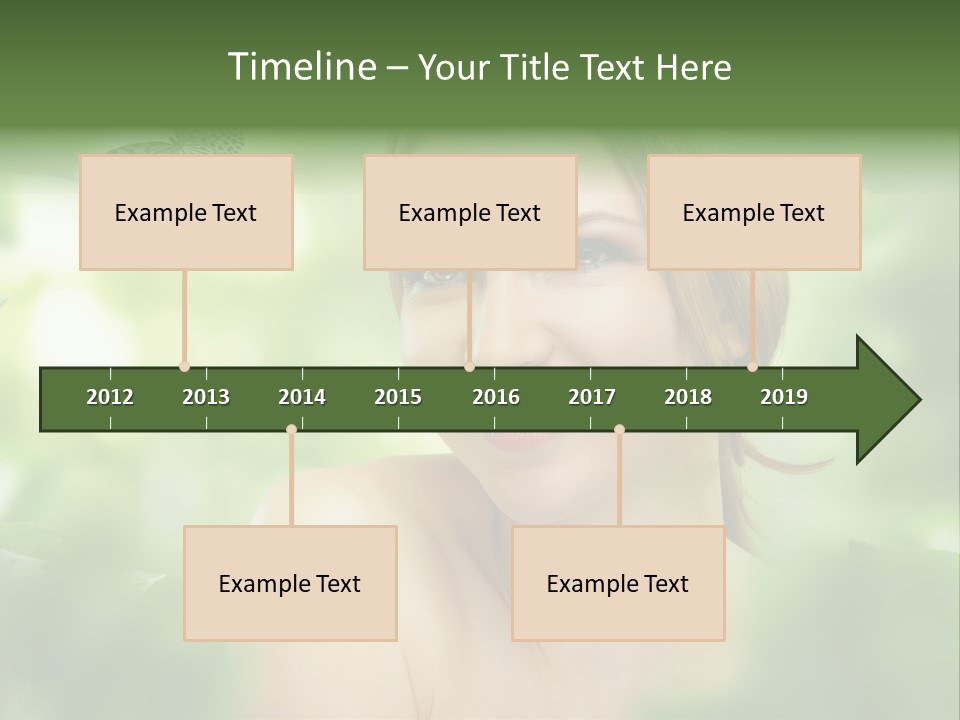 Timeline – Your Title Text Here

Example Text

Example Text

Example Text

2012 2013 2014 2015 2016 2017 2018 2019

Example Text

Example Text